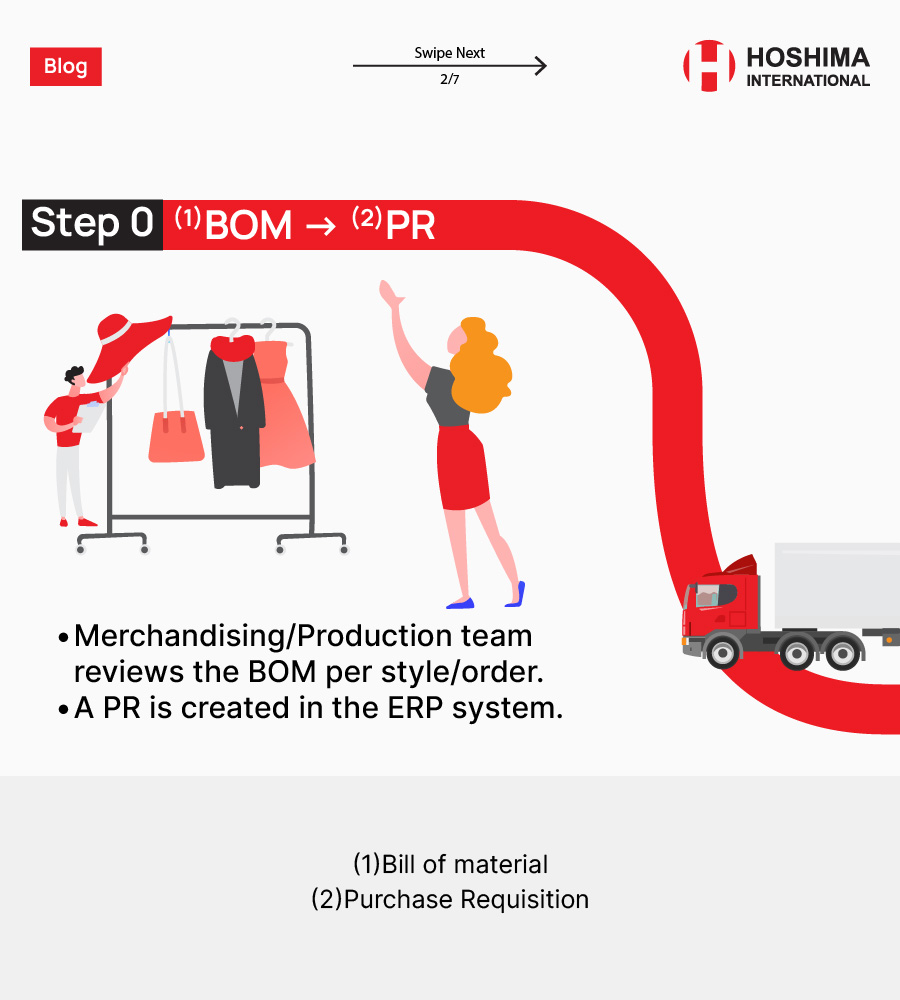 Blog

Swipe Next
2/7

HOSHIMA
INTERNATIONAL

Step 0 $^{(1)}$BOM → $^{(2)}$PR

• Merchandising/Production team reviews the BOM per style/order.
• A PR is created in the ERP system.

(1)Bill of material
(2)Purchase Requisition